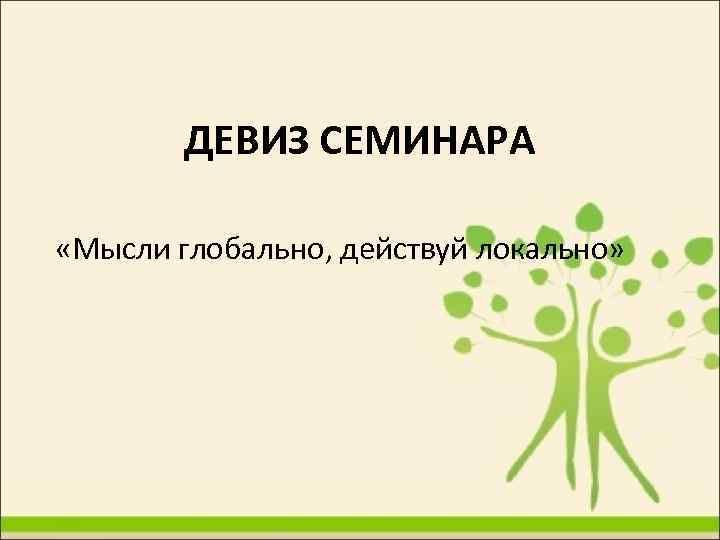 ДЕВИЗ СЕМИНАРА

«Мысли глобально, действуй локально»